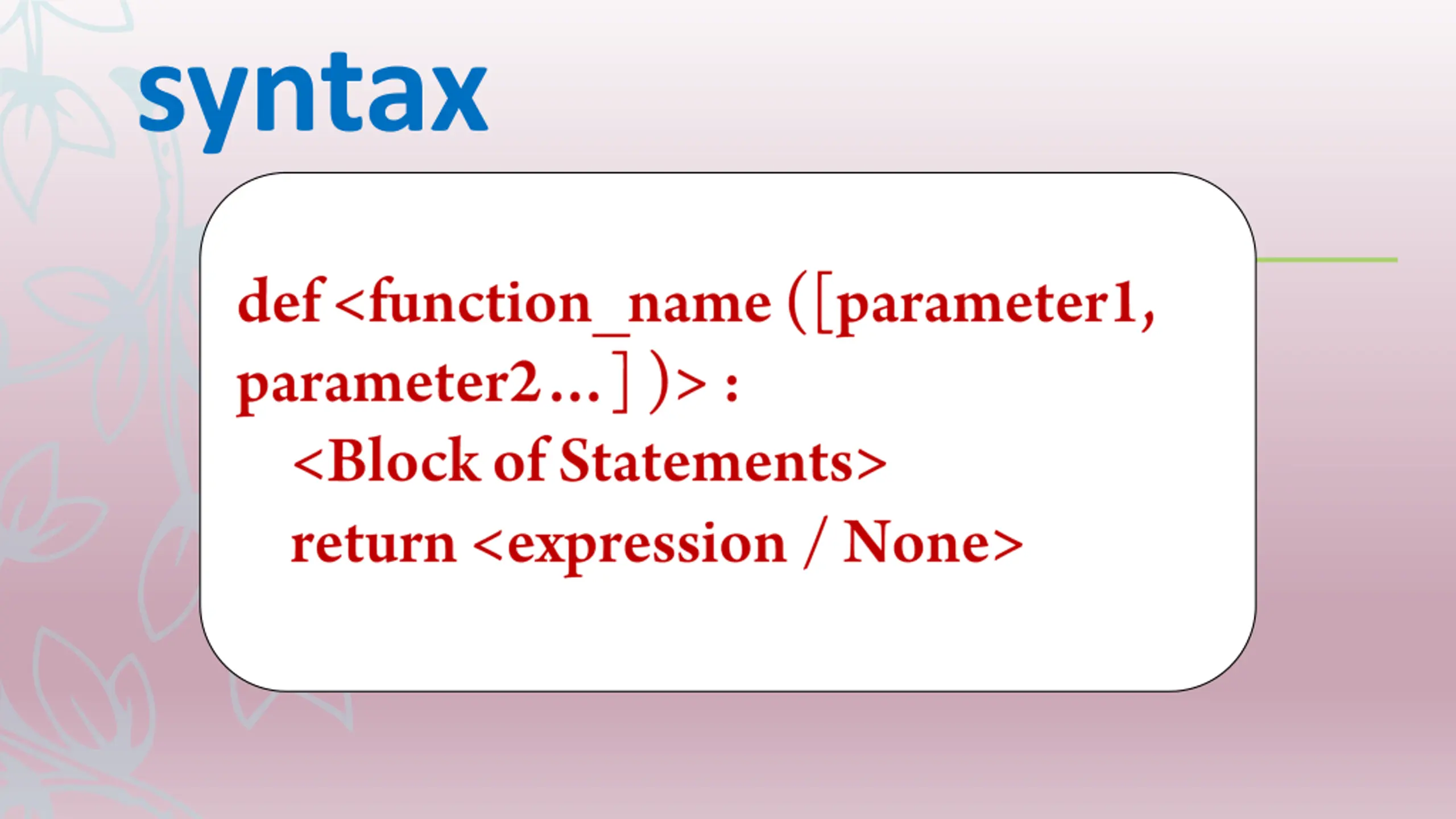 syntax

def <function_name ([parameter1, parameter2...] )> :
<Block of Statements>
return <expression / None>